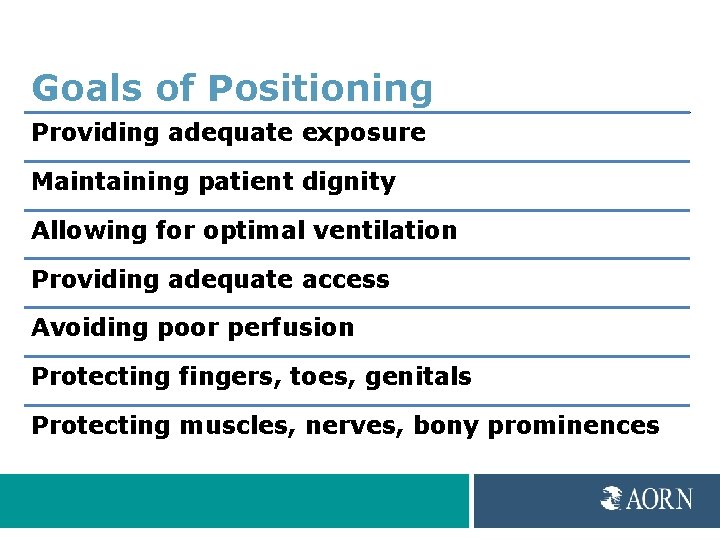 Goals of Positioning

Providing adequate exposure

Maintaining patient dignity

Allowing for optimal ventilation

Providing adequate access

Avoiding poor perfusion

Protecting fingers, toes, genitals

Protecting muscles, nerves, bony prominences

AORN